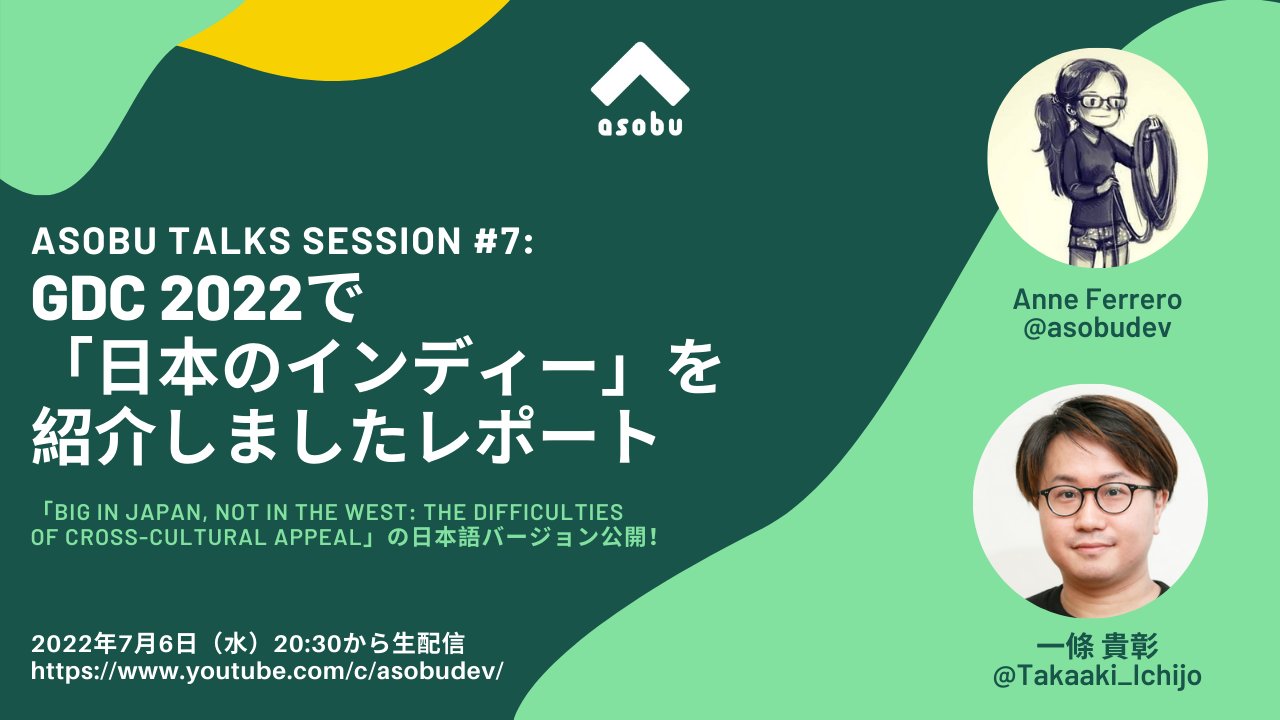 asobu

ASOBU TALKS SESSION #7:
GDC 2022で「日本のインディー」を紹介しましたレポート

「BIG IN JAPAN, NOT IN THE WEST: THE DIFFICULTIES OF CROSS-CULTURAL APPEAL」の日本語バージョン公開!

2022年7月6日（水）20:30から生配信
https://www.youtube.com/c/asobudev/

Anne Ferrero
@asobudev

一條 貴彰
@Takaaki_Ichijo